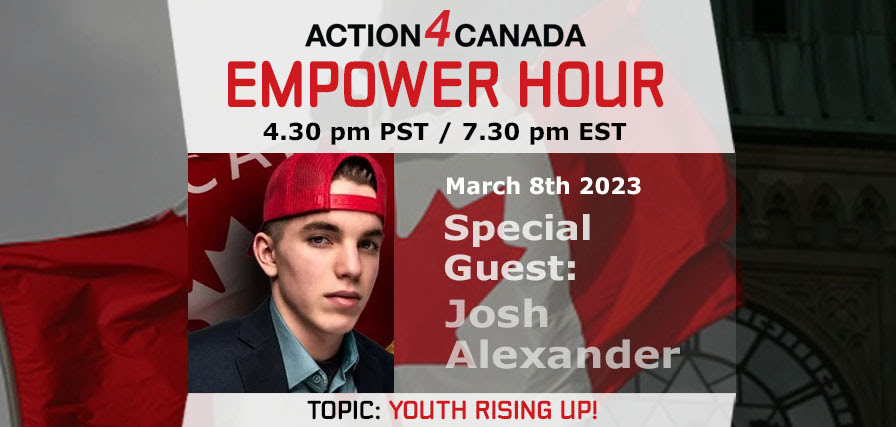 ACTION4CANADA
EMPOWER HOUR
4.30 pm PST / 7.30 pm EST

March 8th 2023
Special Guest:
Josh Alexander

TOPIC: YOUTH RISING UP!